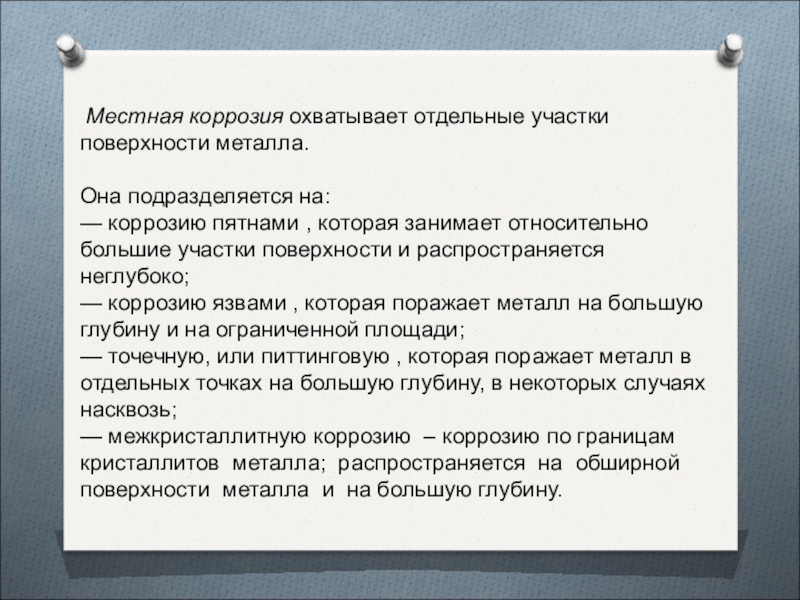 Местная коррозия охватывает отдельные участки поверхности металла.

Она подразделяется на:
— коррозию пятнами , которая занимает относительно большие участки поверхности и распространяется неглубоко;
— коррозию язвами , которая поражает металл на большую глубину и на ограниченной площади;
— точечную, или питтинговую , которая поражает металл в отдельных точках на большую глубину, в некоторых случаях насквозь;
— межкристаллитную коррозию – коррозию по границам кристаллитов металла; распространяется на обширной поверхности металла и на большую глубину.